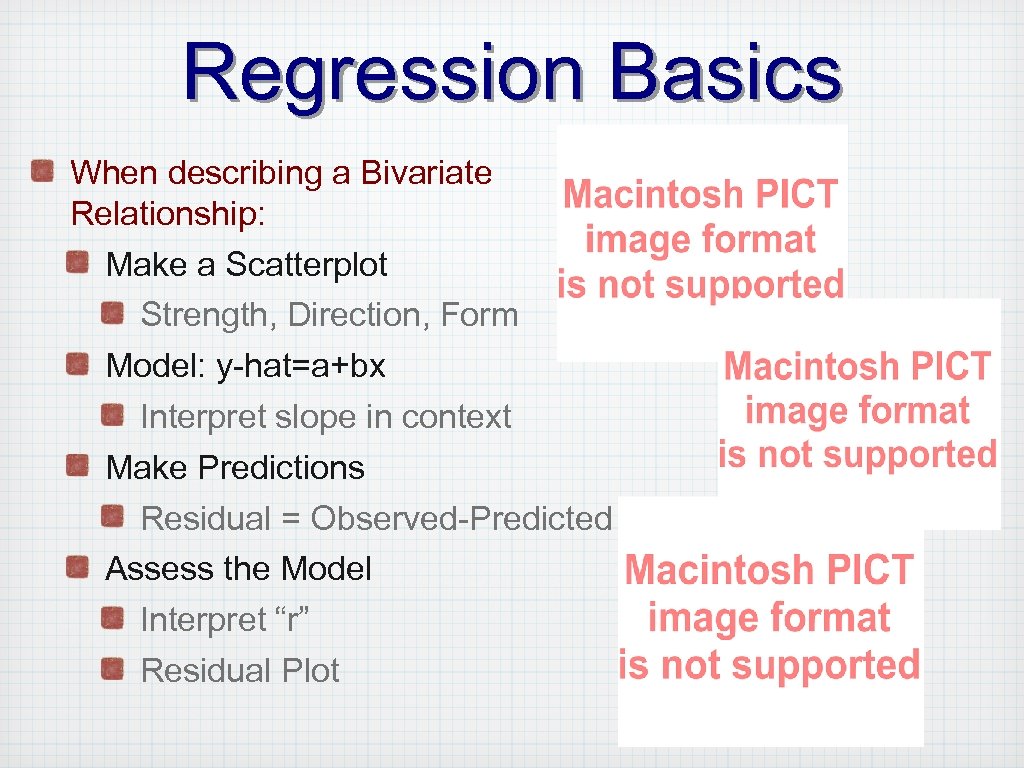 Regression Basics

When describing a Bivariate Relationship:

Make a Scatterplot

Strength, Direction, Form

Model: y-hat=a+bx

Interpret slope in context

Make Predictions

Residual = Observed-Predicted

Assess the Model

Interpret “r”

Residual Plot

Macintosh PICT image format is not supported

Macintosh PICT image format is not supported

Macintosh PICT image format is not supported